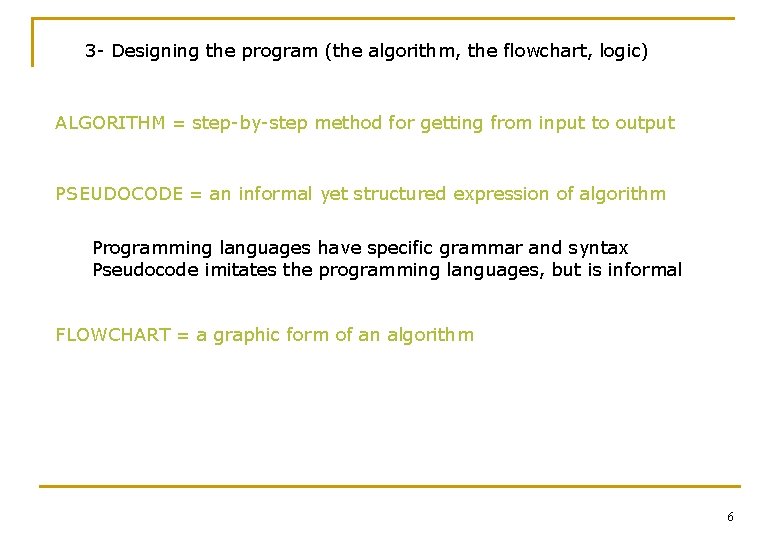 3- Designing the program (the algorithm, the flowchart, logic)

ALGORITHM = step-by-step method for getting from input to output

PSEUDOCODE = an informal yet structured expression of algorithm

Programming languages have specific grammar and syntax
Pseudocode imitates the programming languages, but is informal

FLOWCHART = a graphic form of an algorithm

6